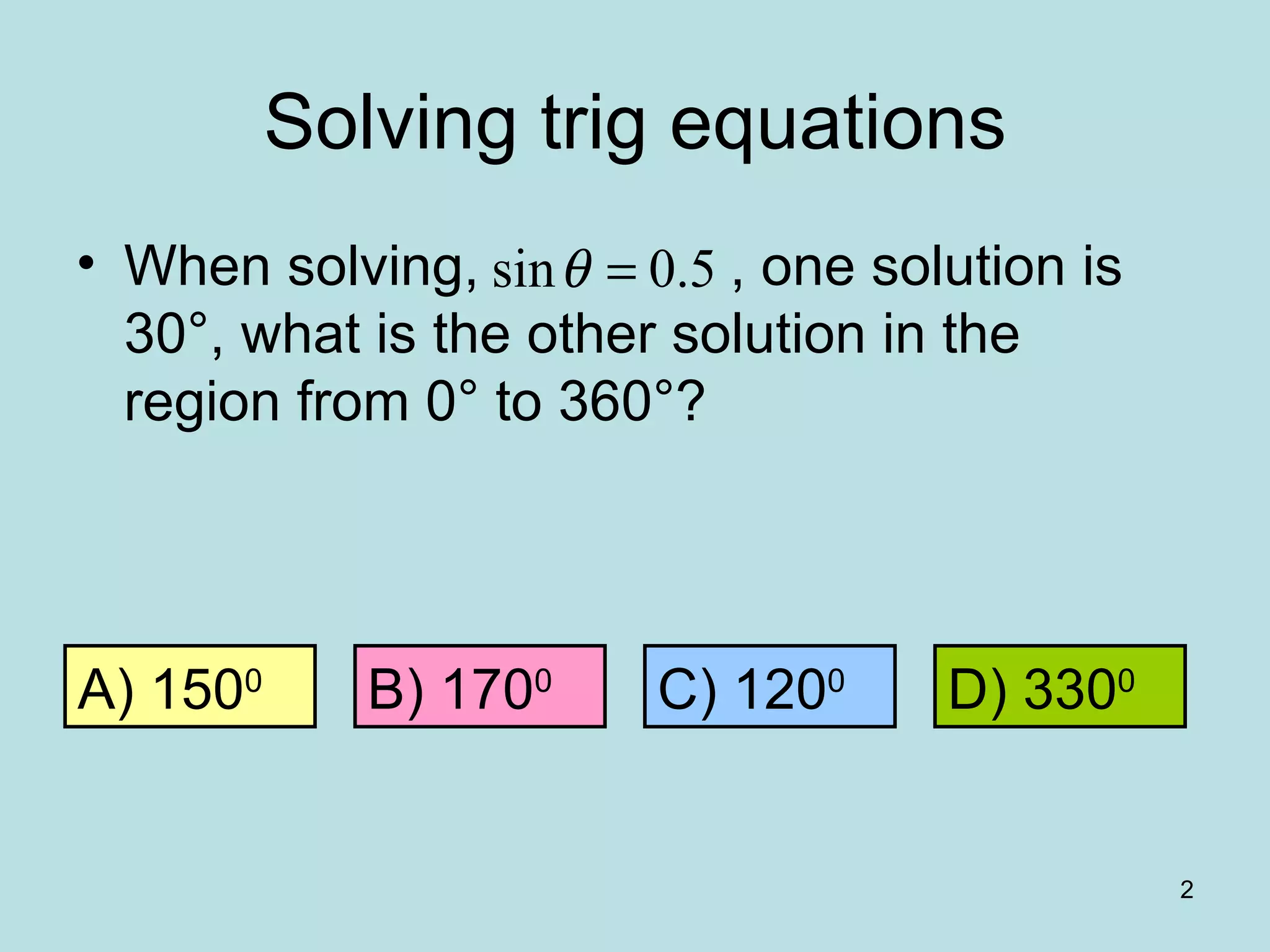 Solving trig equations

• When solving, $\sin\theta = 0.5$ , one solution is 30°, what is the other solution in the region from 0° to 360°?

A) $150^0$

B) $170^0$

C) $120^0$

D) $330^0$

2